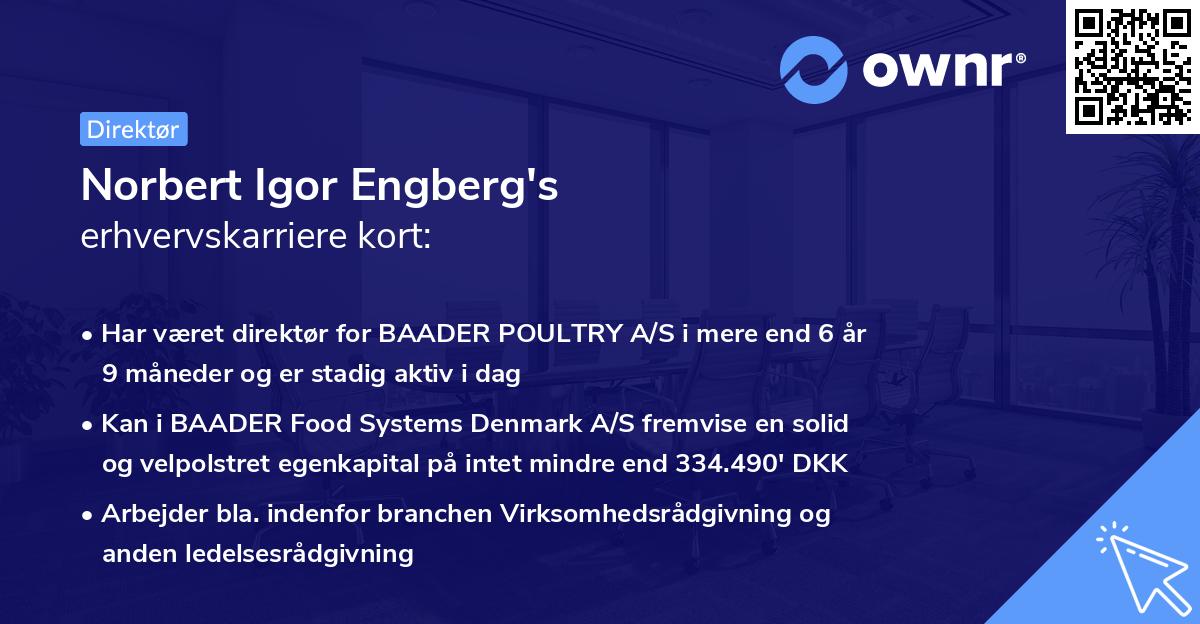 ownr®

Direktør

Norbert Igor Engberg's
erhvervskarriere kort:

• Har været direktør for BAADER POULTRY A/S i mere end 6 år 9 måneder og er stadig aktiv i dag

• Kan i BAADER Food Systems Denmark A/S fremvise en solid og velpolstret egenkapital på intet mindre end 334.490' DKK

• Arbejder bla. indenfor branchen Virksomhedsrådgivning og anden ledelsesrådgivning